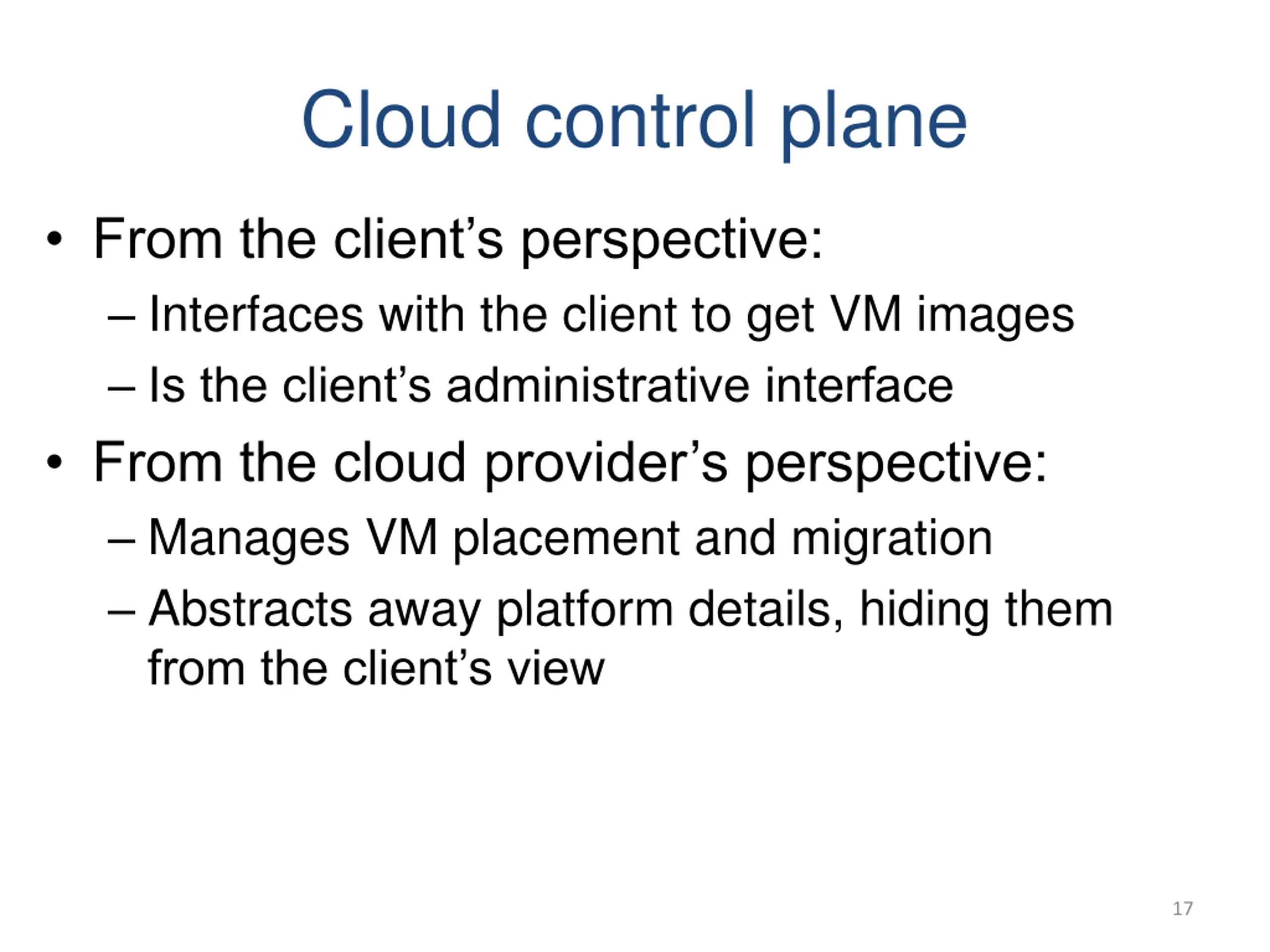 Cloud control plane

• From the client’s perspective:
– Interfaces with the client to get VM images
– Is the client’s administrative interface
• From the cloud provider’s perspective:
– Manages VM placement and migration
– Abstracts away platform details, hiding them from the client’s view

17